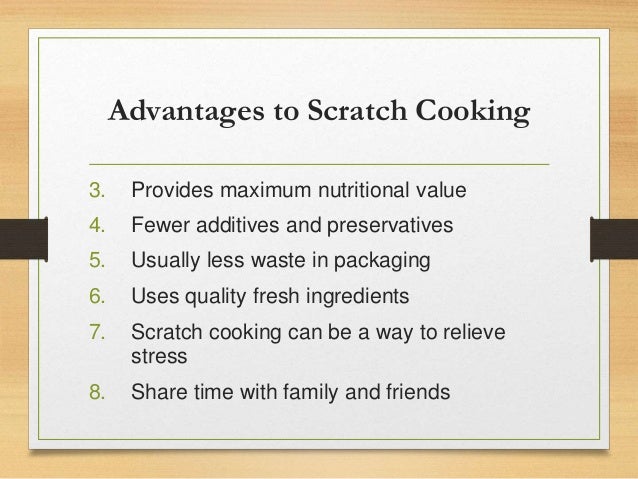 Advantages to Scratch Cooking

3. Provides maximum nutritional value
4. Fewer additives and preservatives
5. Usually less waste in packaging
6. Uses quality fresh ingredients
7. Scratch cooking can be a way to relieve stress
8. Share time with family and friends